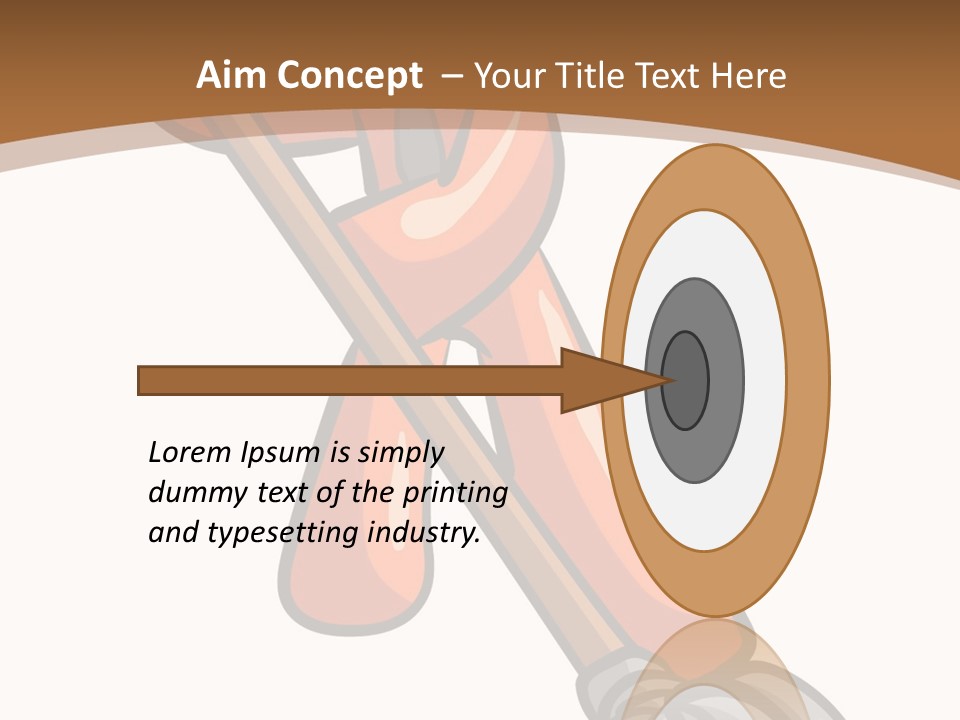 Aim Concept – Your Title Text Here

Lorem Ipsum is simply dummy text of the printing and typesetting industry.